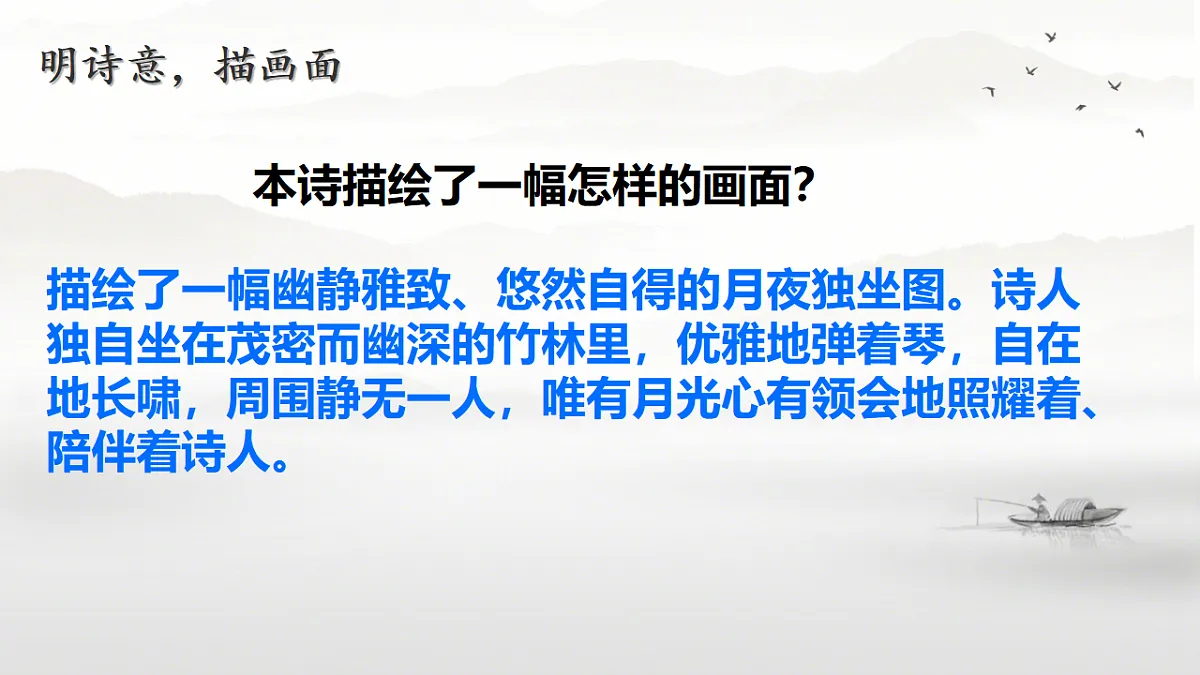 明诗意，描画面

本诗描绘了一幅怎样的画面？

描绘了一幅幽静雅致、悠然自得的月夜独坐图。诗人独自坐在茂密而幽深的竹林里，优雅地弹着琴，自在地长啸，周围静无一人，唯有月光心有领会地照耀着、陪伴着诗人。